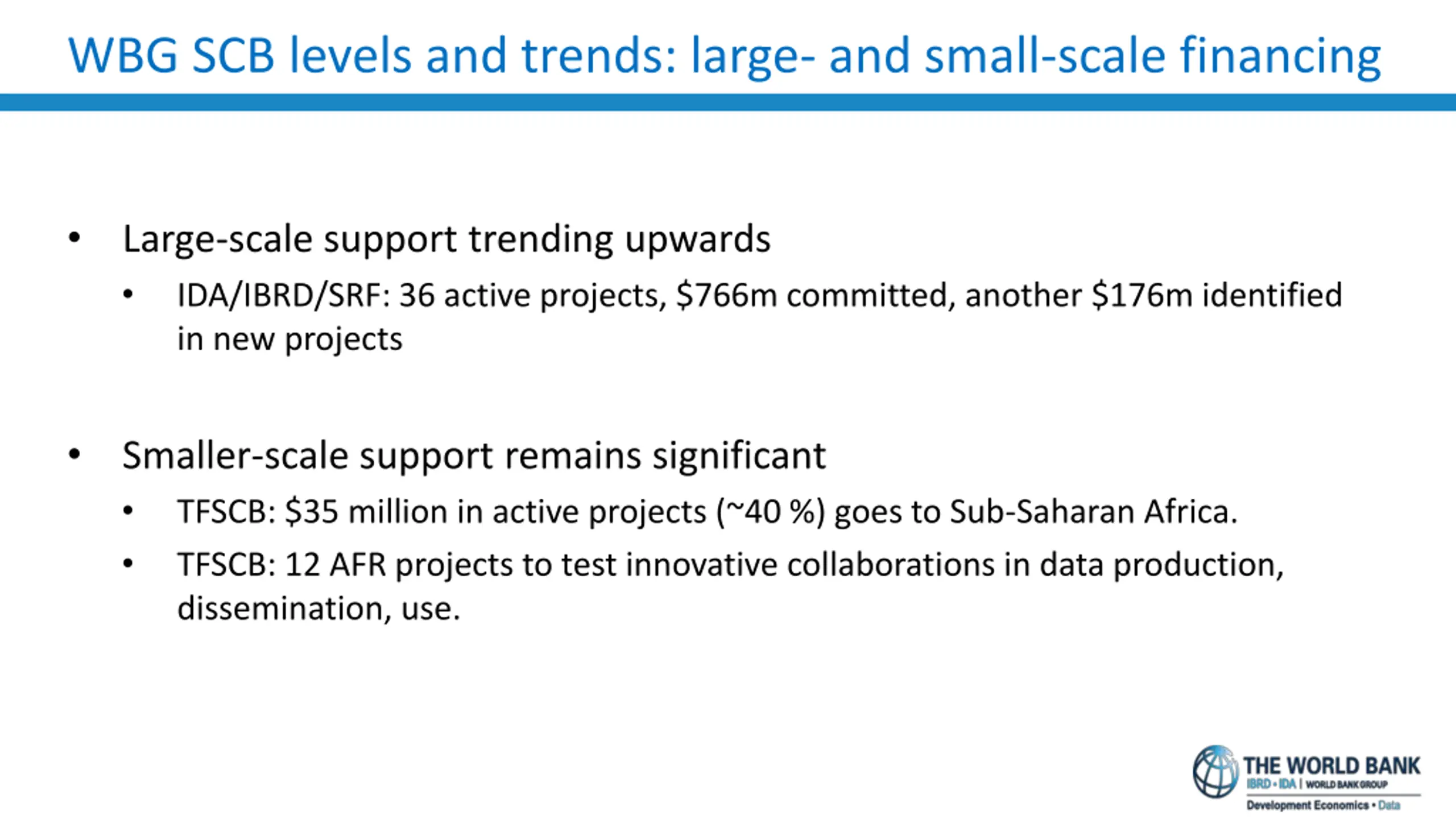 WBG SCB levels and trends: large- and small-scale financing

• Large-scale support trending upwards
  • IDA/IBRD/SRF: 36 active projects, \$766m committed, another \$176m identified in new projects

• Smaller-scale support remains significant
  • TFSCB: \$35 million in active projects (~40 %) goes to Sub-Saharan Africa.
  • TFSCB: 12 AFR projects to test innovative collaborations in data production, dissemination, use.

THE WORLD BANK
IBRD • IDA | WORLD BANK GROUP
Development Economics • Data